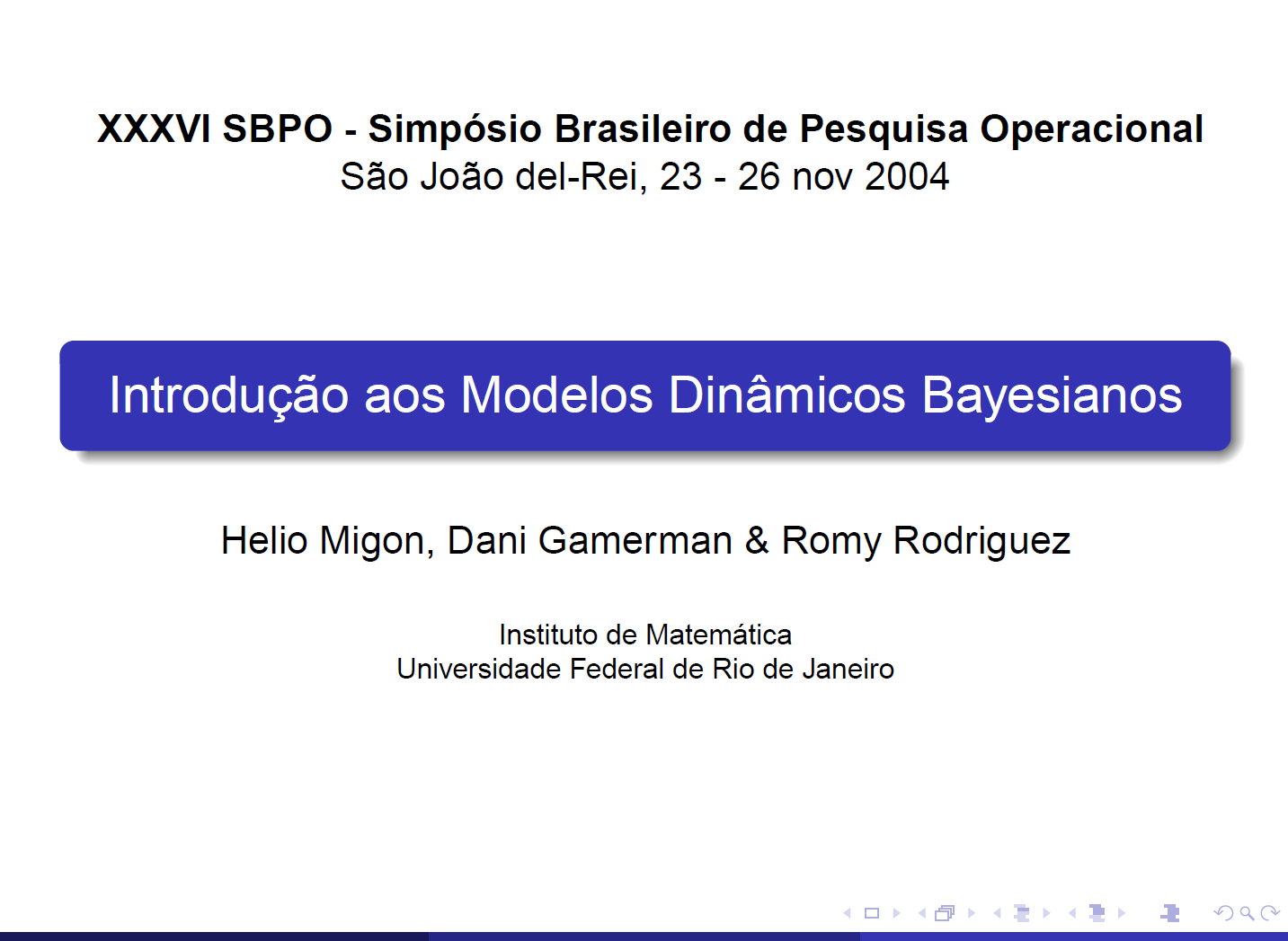 XXXVI SBPO - Simpósio Brasileiro de Pesquisa Operacional
São João del-Rei, 23 - 26 nov 2004

Introdução aos Modelos Dinâmicos Bayesianos

Helio Migon, Dani Gamerman & Romy Rodriguez

Instituto de Matemática
Universidade Federal de Rio de Janeiro